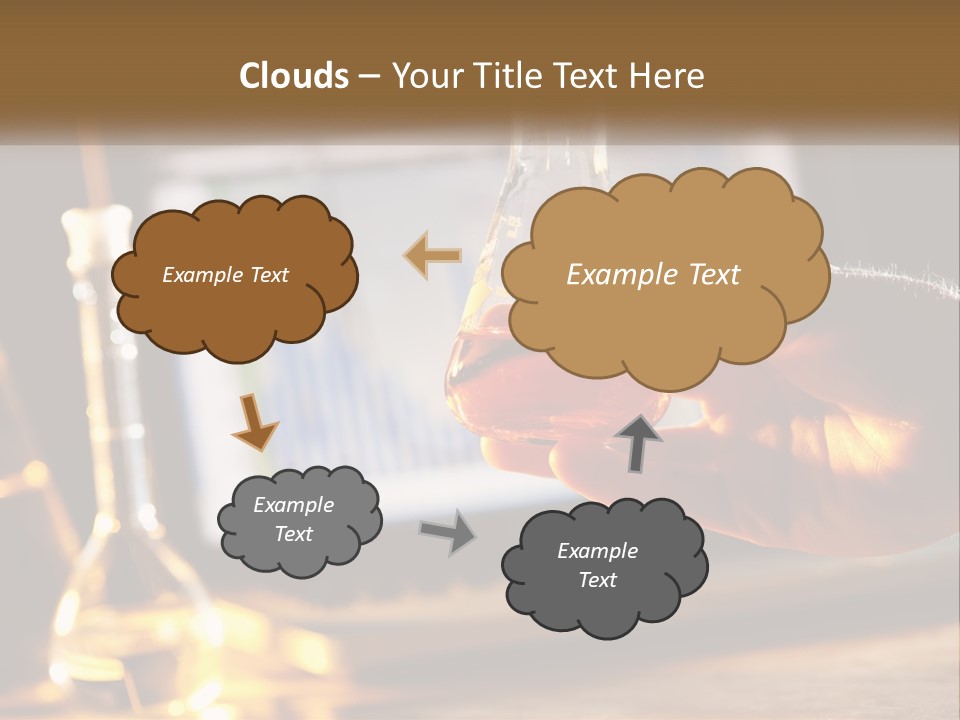 Clouds – Your Title Text Here

Example Text

Example Text

Example Text

Example Text